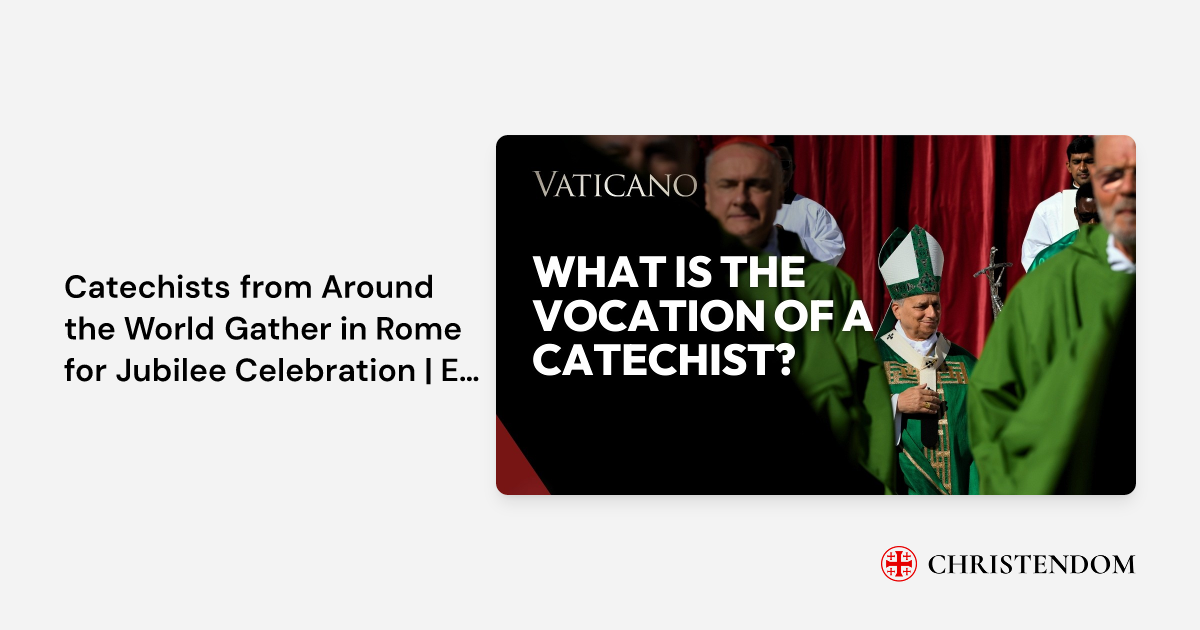 Catechists from Around the World Gather in Rome for Jubilee Celebration | E...

VATICANO

WHAT IS THE VOCATION OF A CATECHIST?

CHRISTENDOM